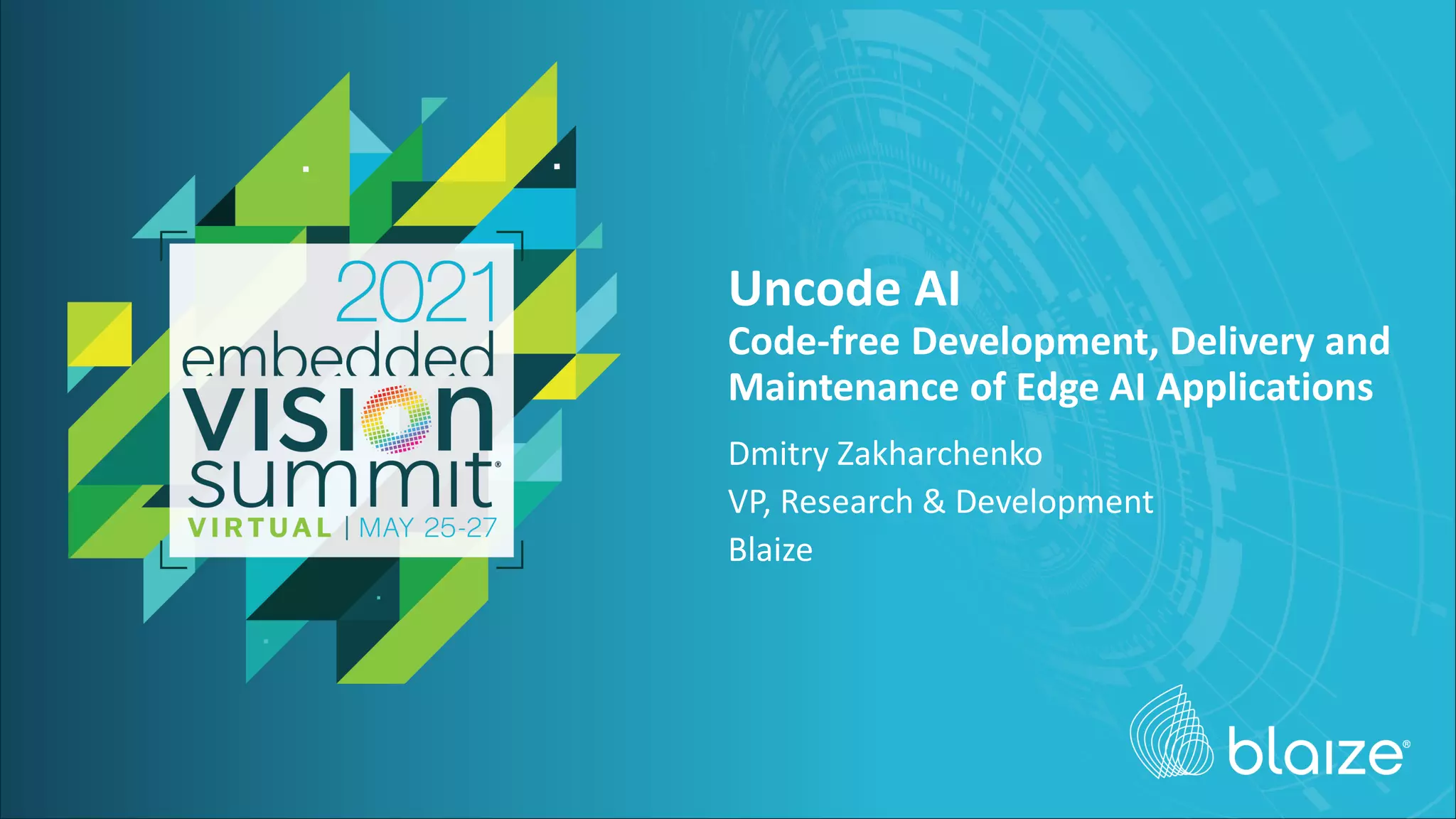 2021
embedded
VISION
summit®
VIRTUAL | MAY 25-27

Uncode AI
Code-free Development, Delivery and Maintenance of Edge AI Applications

Dmitry Zakharchenko
VP, Research & Development
Blaize

blaize®